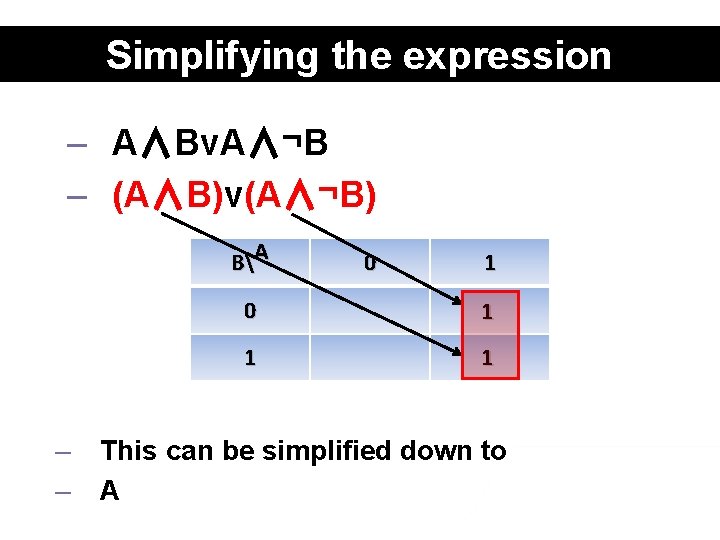 Simplifying the expression

– $A \wedge B \vee A \wedge \neg B$
– $(A \wedge B) \vee (A \wedge \neg B)$

| B\A | 0 | 1 |
|---|---|---|
| 0 | | 1 |
| 1 | | 1 |

– This can be simplified down to
– A